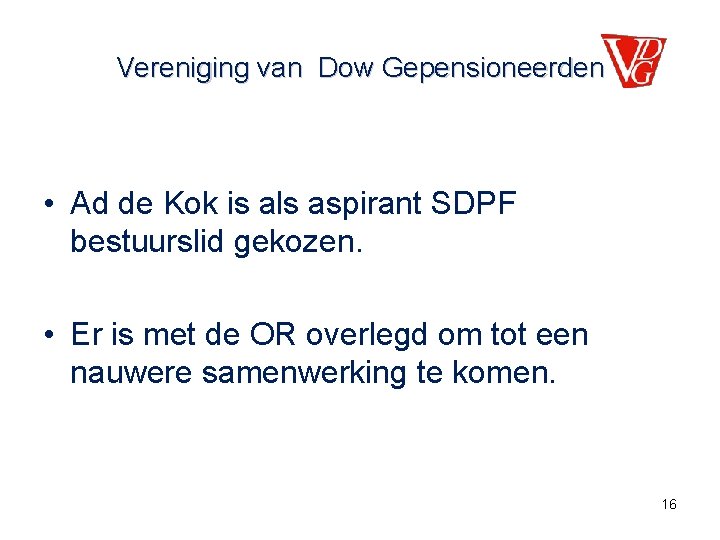 Vereniging van Dow Gepensioneerden VDG

• Ad de Kok is als aspirant SDPF bestuurslid gekozen.

• Er is met de OR overlegd om tot een nauwere samenwerking te komen.

16